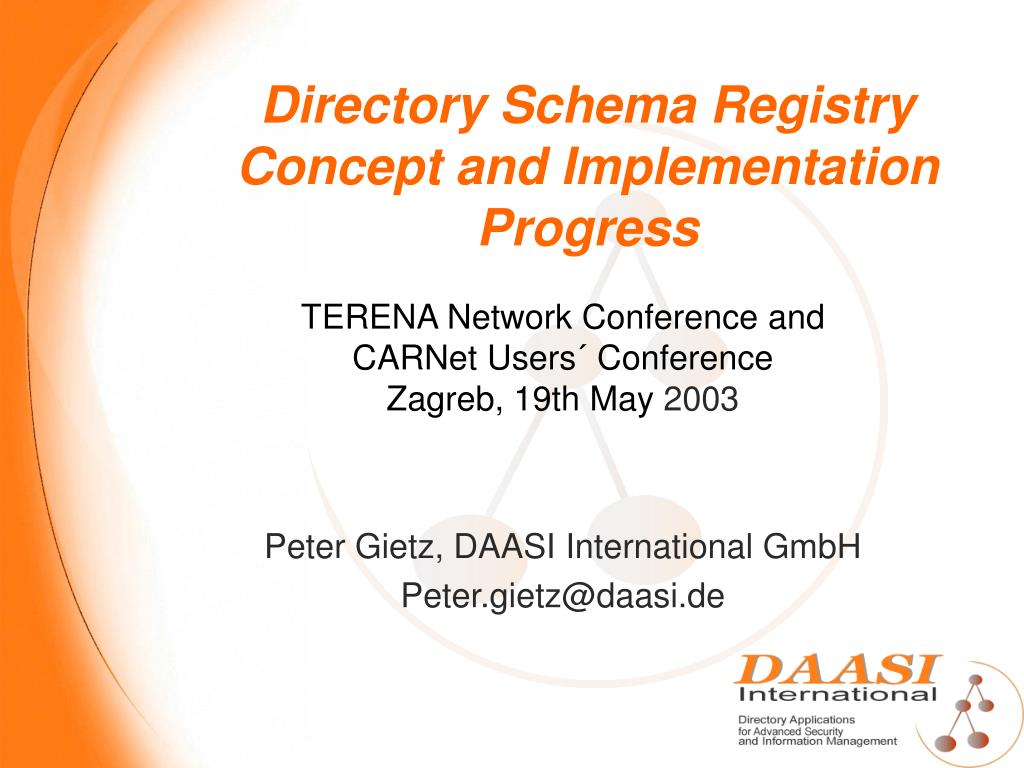 Directory Schema Registry Concept and Implementation Progress

TERENA Network Conference and CARNet Users´ Conference Zagreb, 19th May 2003

Peter Gietz, DAASI International GmbH
Peter.gietz@daasi.de

DAASI International
Directory Applications for Advanced Security and Information Management